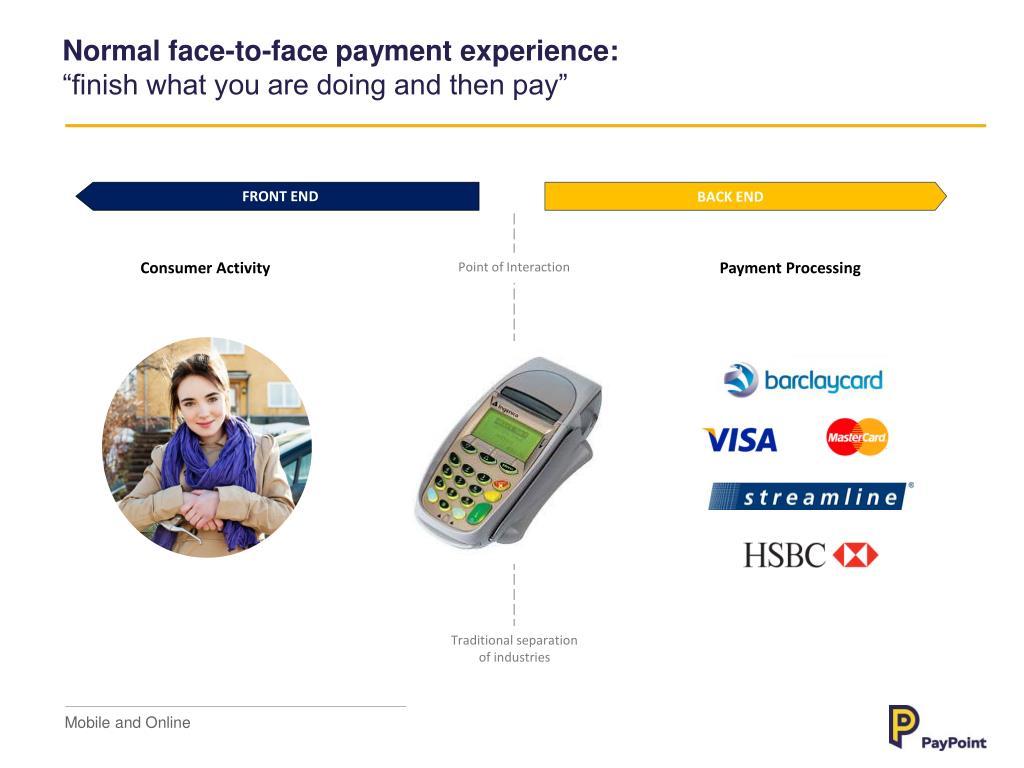 Normal face-to-face payment experience:
“finish what you are doing and then pay”

FRONT END

BACK END

Consumer Activity

Point of Interaction

Payment Processing

barclaycard

VISA

MasterCard

streamline

HSBC

Traditional separation of industries

Mobile and Online

PayPoint